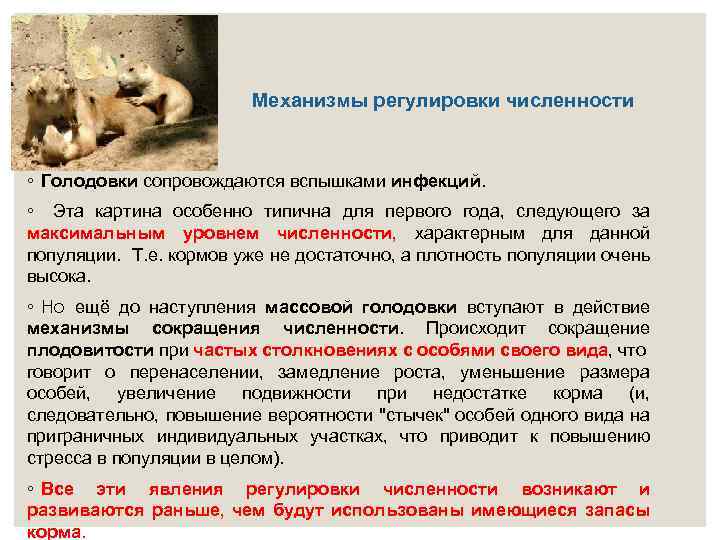 Механизмы регулировки численности

◦ Голодовки сопровождаются вспышками инфекций.

◦ Эта картина особенно типична для первого года, следующего за максимальным уровнем численности, характерным для данной популяции. Т.е. кормов уже не достаточно, а плотность популяции очень высока.

◦ Но ещё до наступления массовой голодовки вступают в действие механизмы сокращения численности. Происходит сокращение плодовитости при частых столкновениях с особями своего вида, что говорит о перенаселении, замедление роста, уменьшение размера особей, увеличение подвижности при недостатке корма (и, следовательно, повышение вероятности "стычек" особей одного вида на приграничных индивидуальных участках, что приводит к повышению стресса в популяции в целом).

◦ Все эти явления регулировки численности возникают и развиваются раньше, чем будут использованы имеющиеся запасы корма.